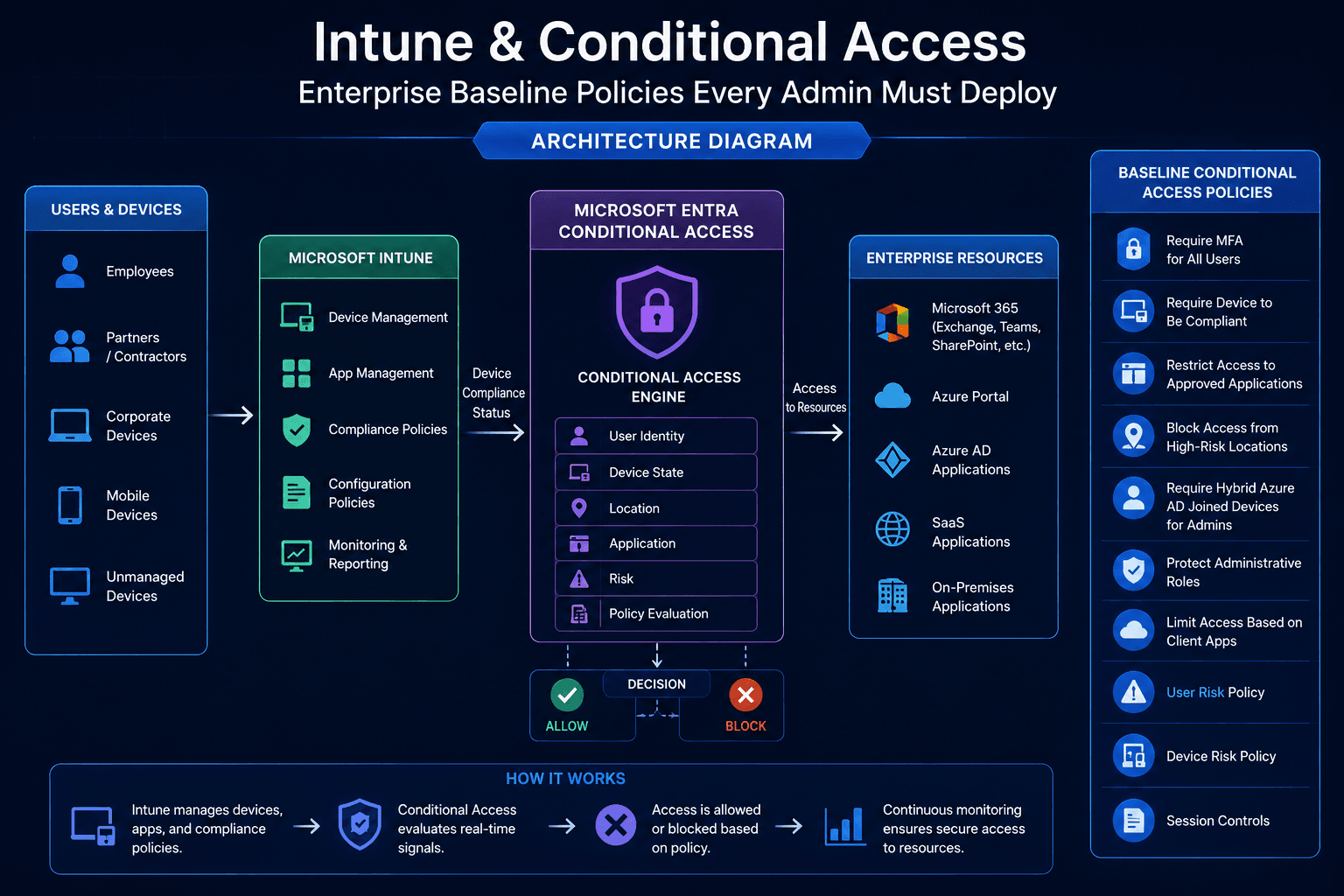 Intune & Conditional Access
Enterprise Baseline Policies Every Admin Must Deploy

ARCHITECTURE DIAGRAM

USERS & DEVICES

Employees

Partners / Contractors

Corporate Devices

Mobile Devices

Unmanaged Devices

MICROSOFT INTUNE

Device Management

App Management

Compliance Policies

Configuration Policies

Monitoring & Reporting

Device Compliance Status

MICROSOFT ENTRA CONDITIONAL ACCESS

CONDITIONAL ACCESS ENGINE

User Identity

Device State

Location

Application

Risk

Policy Evaluation

DECISION

ALLOW

BLOCK

Access to Resources

ENTERPRISE RESOURCES

Microsoft 365 (Exchange, Teams, SharePoint, etc.)

Azure Portal

Azure AD Applications

SaaS Applications

On-Premises Applications

BASELINE CONDITIONAL ACCESS POLICIES

Require MFA for All Users

Require Device to Be Compliant

Restrict Access to Approved Applications

Block Access from High-Risk Locations

Require Hybrid Azure AD Joined Devices for Admins

Protect Administrative Roles

Limit Access Based on Client Apps

User Risk Policy

Device Risk Policy

Session Controls

HOW IT WORKS

Intune manages devices, apps, and compliance policies.

Conditional Access evaluates real-time signals.

Access is allowed or blocked based on policy.

Continuous monitoring ensures secure access to resources.